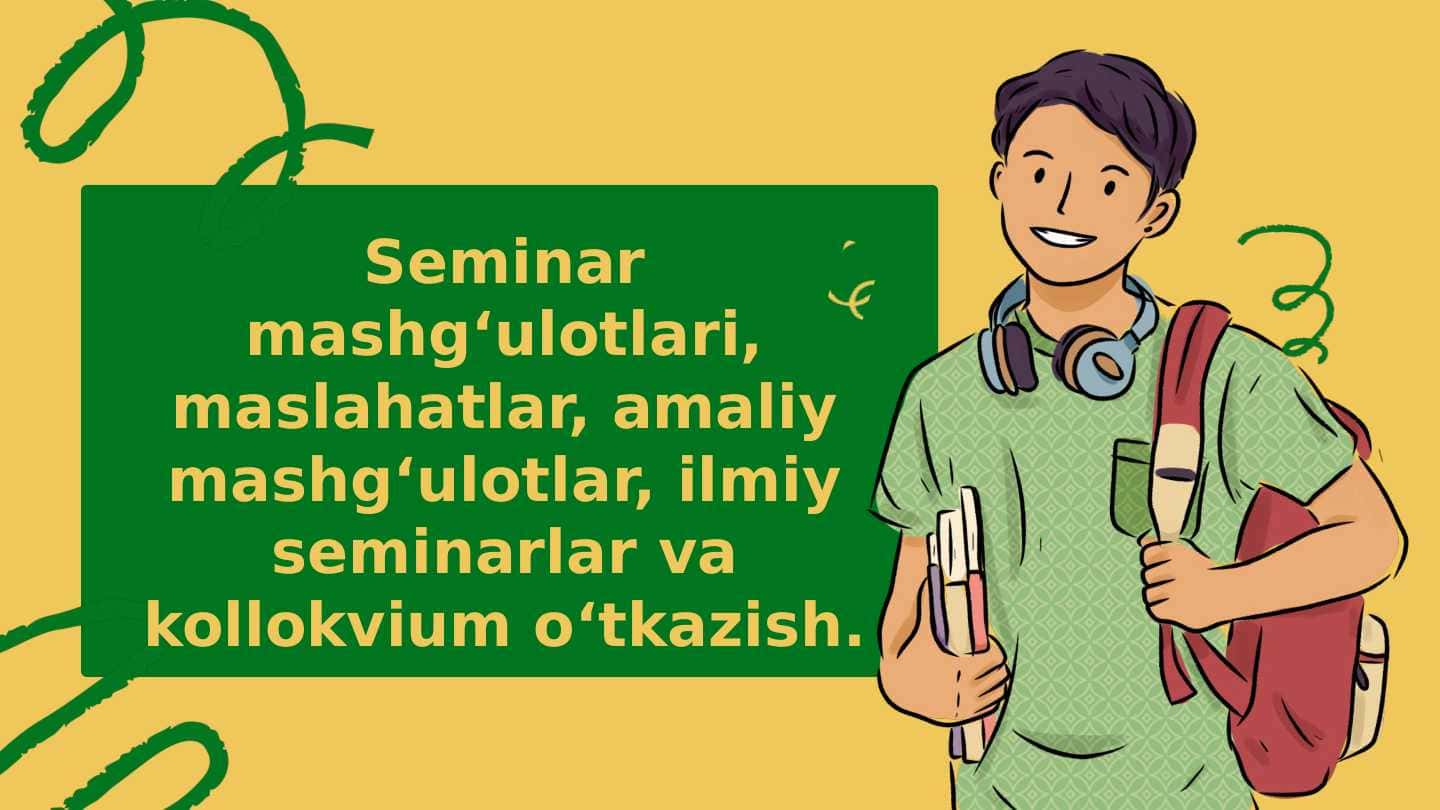 Seminar mashg‘ulotlari, maslahatlar, amaliy mashg‘ulotlar, ilmiy seminarlar va kollokvium o‘tkazish.